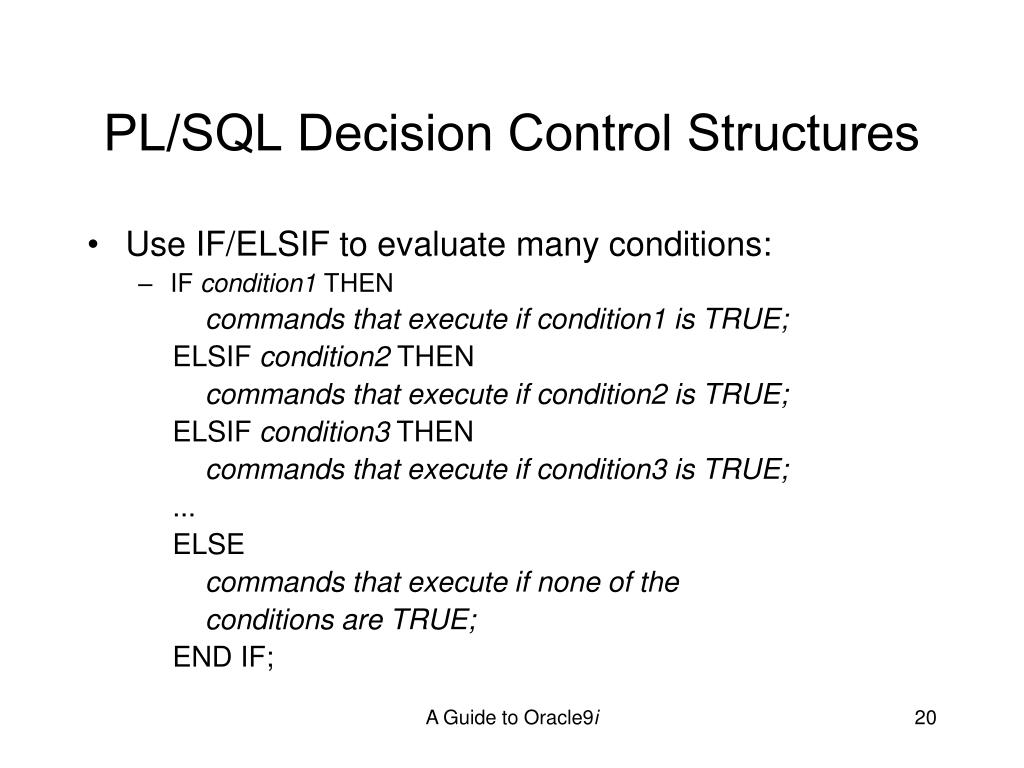 PL/SQL Decision Control Structures

• Use IF/ELSIF to evaluate many conditions:
– IF condition1 THEN
commands that execute if condition1 is TRUE;
ELSIF condition2 THEN
commands that execute if condition2 is TRUE;
ELSIF condition3 THEN
commands that execute if condition3 is TRUE;
...
ELSE
commands that execute if none of the conditions are TRUE;
END IF;

A Guide to Oracle9i

20